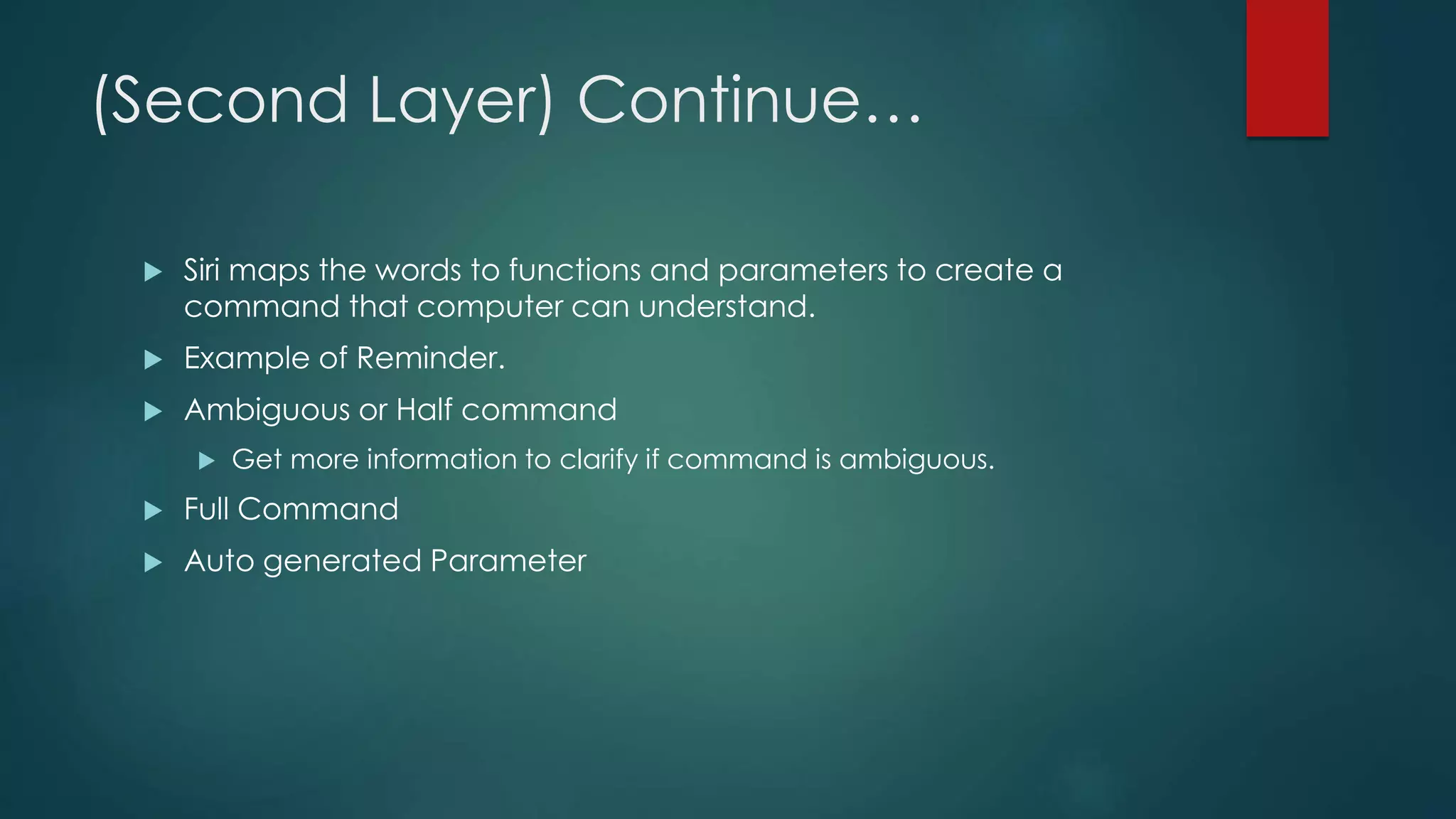 (Second Layer) Continue…

Siri maps the words to functions and parameters to create a command that computer can understand.

Example of Reminder.

Ambiguous or Half command

Get more information to clarify if command is ambiguous.

Full Command

Auto generated Parameter